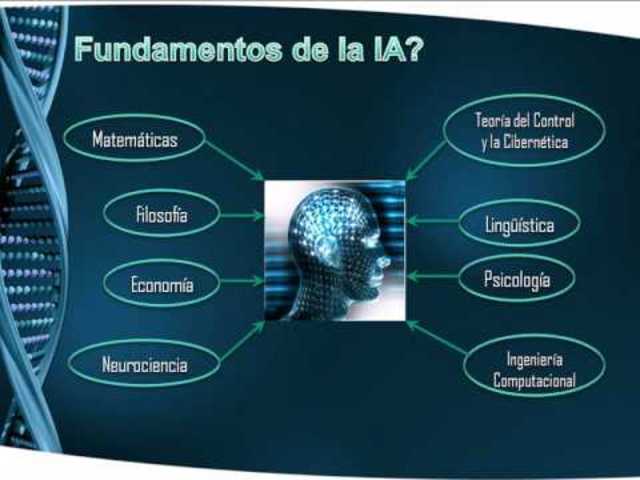 Fundamentos de la IA?

Matemáticas

Filosofía

Economía

Neurociencia

Teoría del Control y la Cibernética

Lingüística

Psicología

Ingeniería Computacional